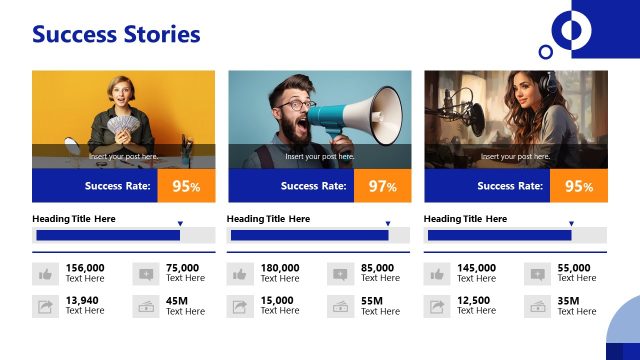 Success Stories

Insert your post here.

Success Rate: 95%

Heading Title Here

156,000
Text Here

75,000
Text Here

13,940
Text Here

45M
Text Here

Insert your post here.

Success Rate: 97%

Heading Title Here

180,000
Text Here

85,000
Text Here

15,000
Text Here

55M
Text Here

Insert your post here.

Success Rate: 95%

Heading Title Here

145,000
Text Here

55,000
Text Here

12,500
Text Here

35M
Text Here